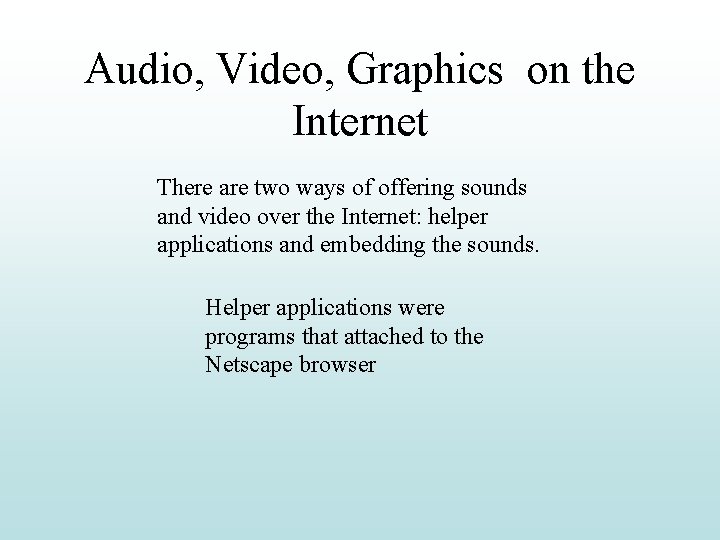 Audio, Video, Graphics on the Internet

There are two ways of offering sounds and video over the Internet: helper applications and embedding the sounds.

Helper applications were programs that attached to the Netscape browser